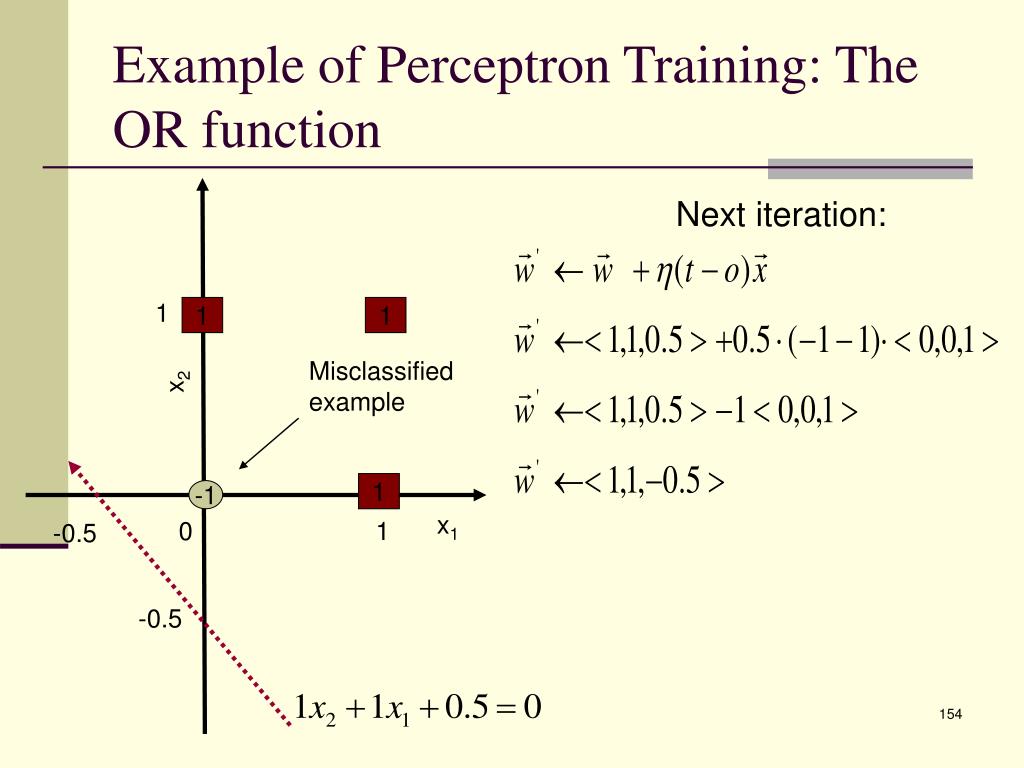 Example of Perceptron Training: The OR function

Next iteration:

$\vec{w}' \leftarrow \vec{w} + \eta(t-o)\vec{x}$

$\vec{w}' \leftarrow <1,1,0.5> + 0.5 \cdot (-1-1) \cdot <0,0,1>$

$\vec{w}' \leftarrow <1,1,0.5> - 1 <0,0,1>$

$\vec{w}' \leftarrow <1,1,-0.5>$

1
1
1
$x_2$
Misclassified example
-1
1
-0.5
0
1
$x_1$
-0.5

$1x_2 + 1x_1 + 0.5 = 0$

154